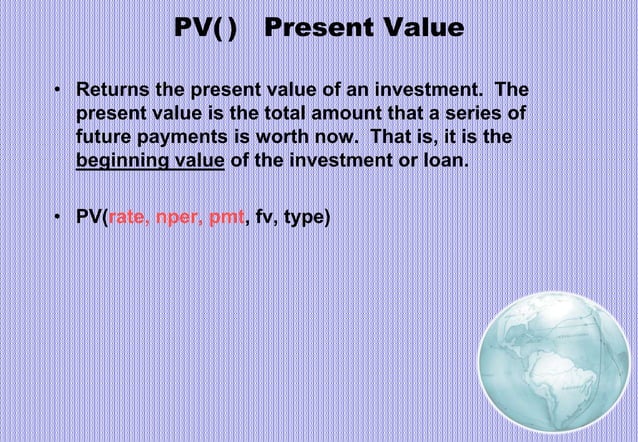 PV( ) Present Value

• Returns the present value of an investment. The present value is the total amount that a series of future payments is worth now. That is, it is the beginning value of the investment or loan.

• PV(rate, nper, pmt, fv, type)